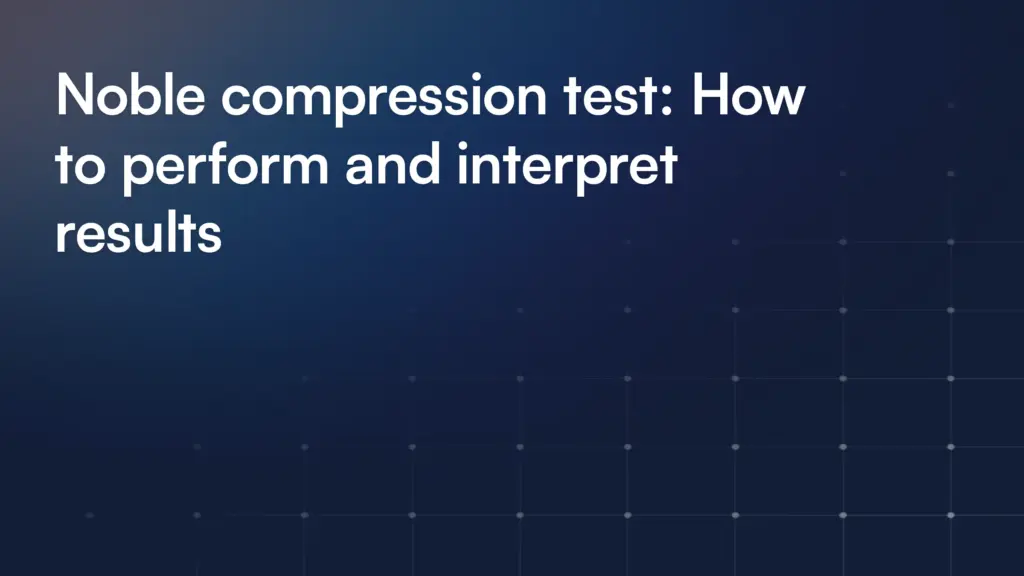 Noble compression test: How to perform and interpret results